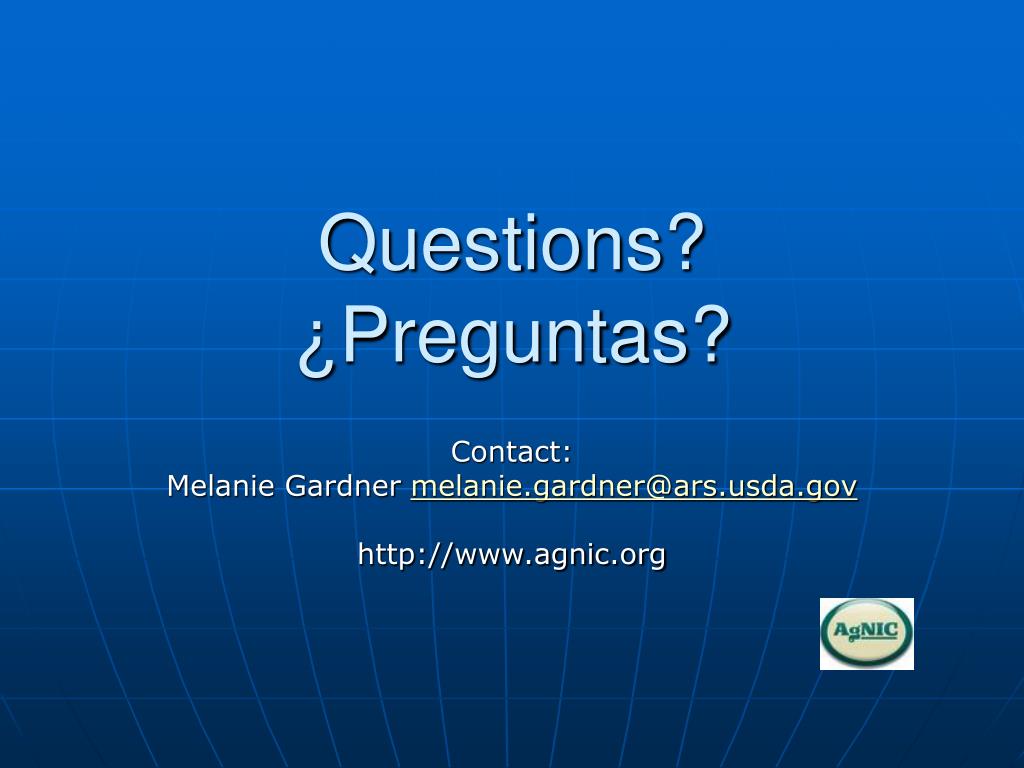 Questions?
¿Preguntas?

Contact:
Melanie Gardner melanie.gardner@ars.usda.gov

http://www.agnic.org

AgNIC